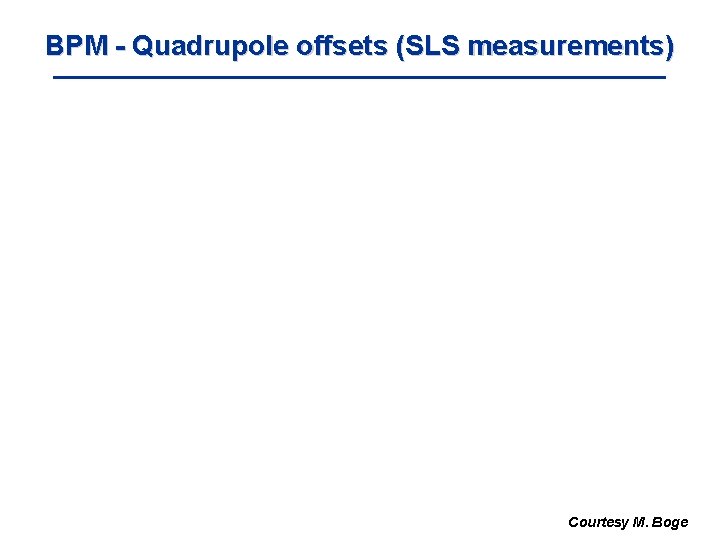 BPM - Quadrupole offsets (SLS measurements)

Courtesy M. Boge